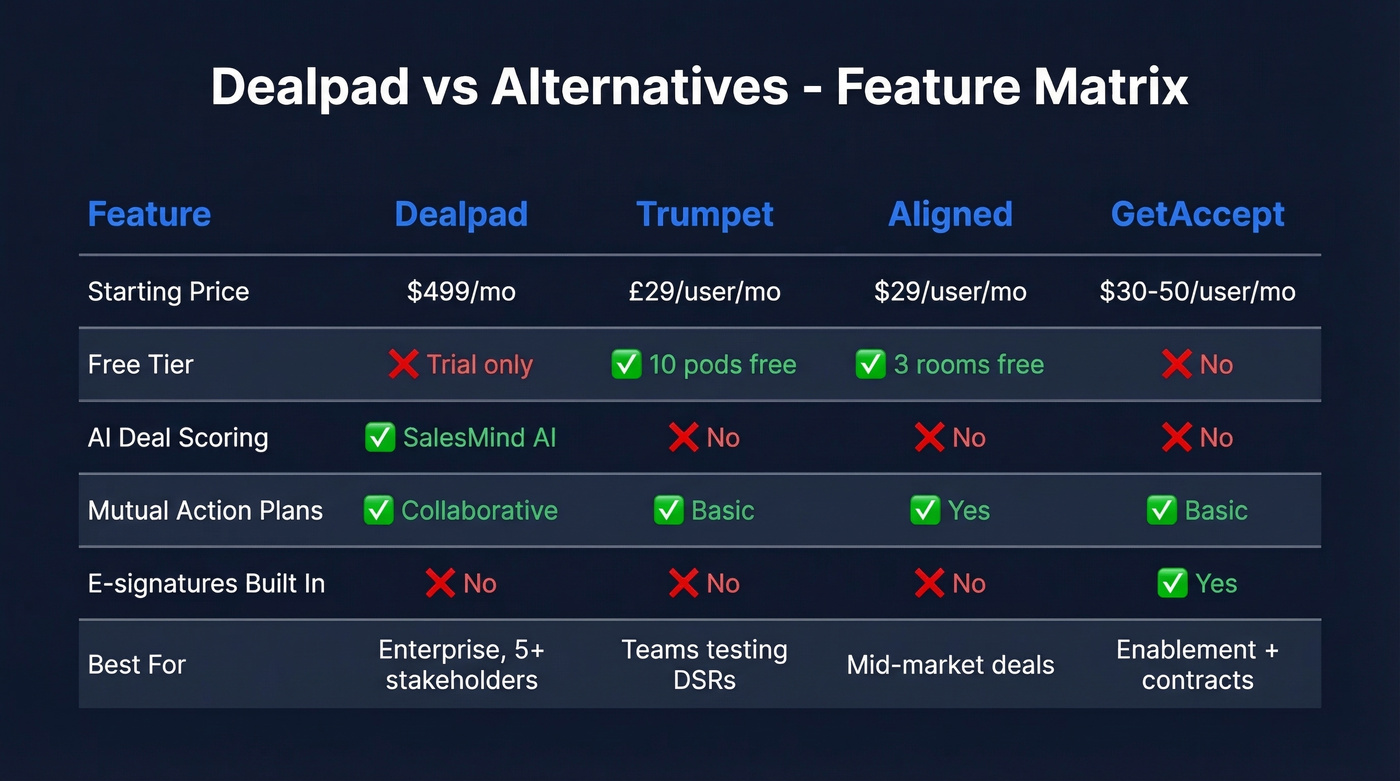 Dealpad vs Alternatives - Feature Matrix

| Feature | Dealpad | Trumpet | Aligned | GetAccept |
|---|---|---|---|---|
| Starting Price | $499/mo | £29/user/mo | $29/user/mo | $30-50/user/mo |
| Free Tier | ❌ Trial only | ✅ 10 pods free | ✅ 3 rooms free | ❌ No |
| AI Deal Scoring | ✅ SalesMind AI | ❌ No | ❌ No | ❌ No |
| Mutual Action Plans | ✅ Collaborative | ✅ Basic | ✅ Yes | ✅ Basic |
| E-signatures Built In | ❌ No | ❌ No | ❌ No | ✅ Yes |
| Best For | Enterprise, 5+ stakeholders | Teams testing DSRs | Mid-market deals | Enablement + contracts |